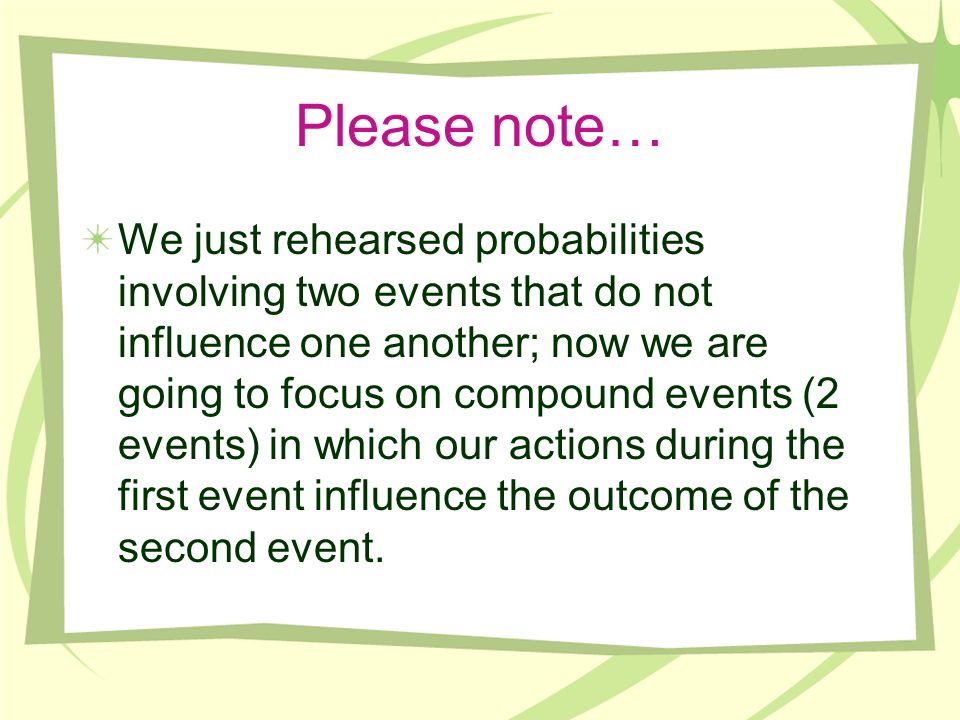 Please note…

We just rehearsed probabilities involving two events that do not influence one another; now we are going to focus on compound events (2 events) in which our actions during the first event influence the outcome of the second event.